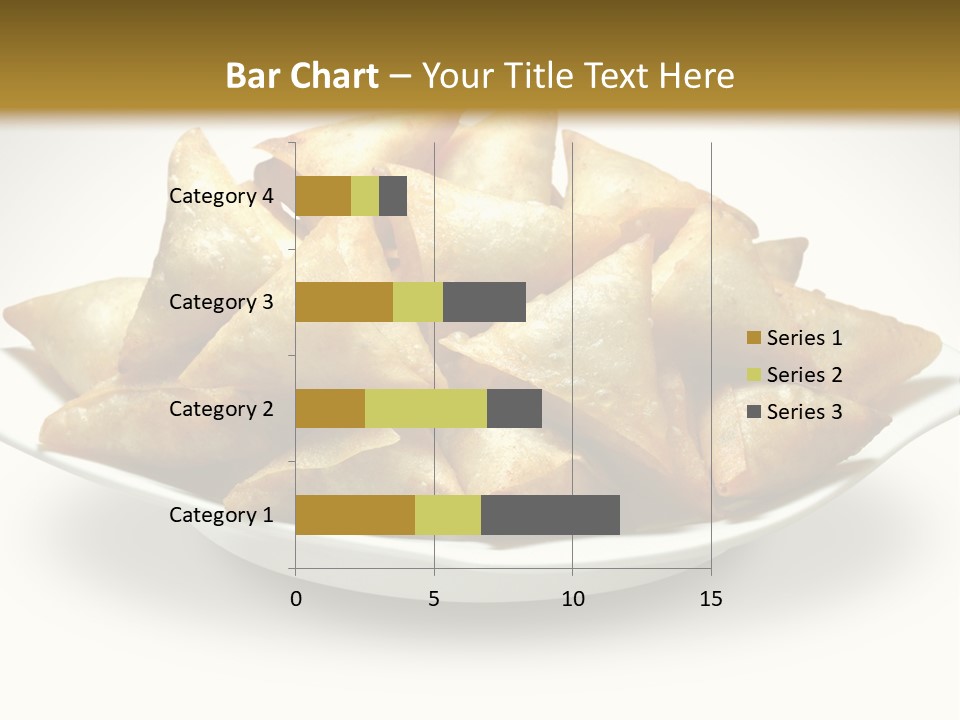 Bar Chart – Your Title Text Here

Category 4
Category 3
Category 2
Category 1

0
5
10
15

Series 1
Series 2
Series 3